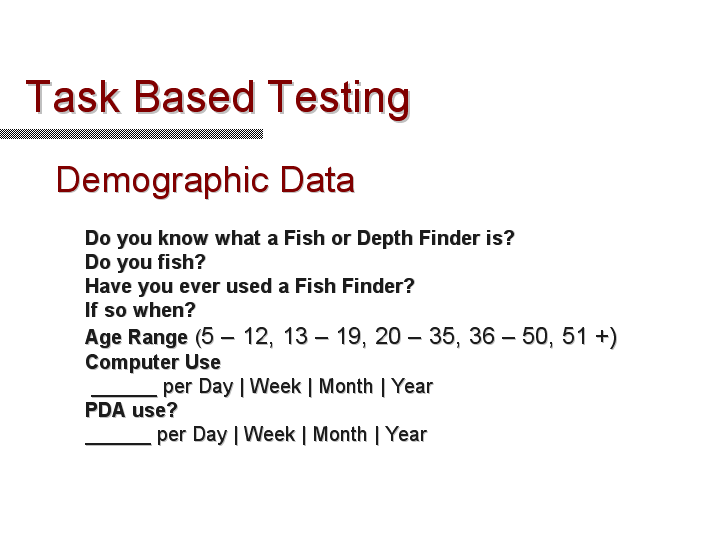 Task Based Testing

Demographic Data

Do you know what a Fish or Depth Finder is?
Do you fish?
Have you ever used a Fish Finder?
If so when?
Age Range (5 – 12, 13 – 19, 20 – 35, 36 – 50, 51 +)
Computer Use
______ per Day | Week | Month | Year
PDA use?
______ per Day | Week | Month | Year